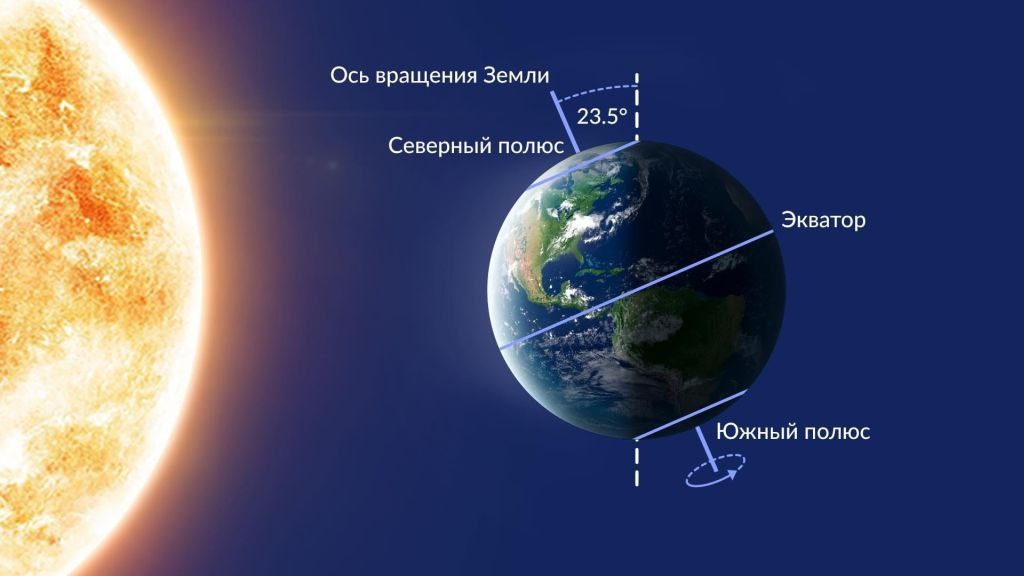 Ось вращения Земли

23.5°

Северный полюс

Экватор

Южный полюс